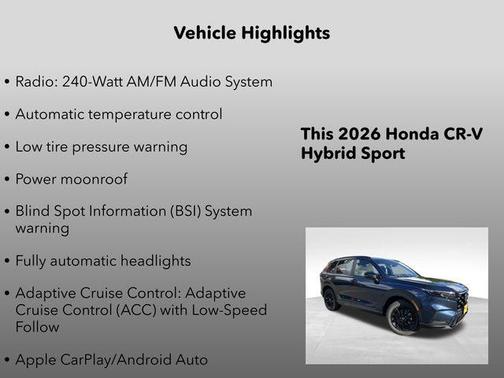 Vehicle Highlights

• Radio: 240-Watt AM/FM Audio System

• Automatic temperature control

• Low tire pressure warning

• Power moonroof

• Blind Spot Information (BSI) System warning

• Fully automatic headlights

• Adaptive Cruise Control: Adaptive Cruise Control (ACC) with Low-Speed Follow

• Apple CarPlay/Android Auto

This 2026 Honda CR-V Hybrid Sport